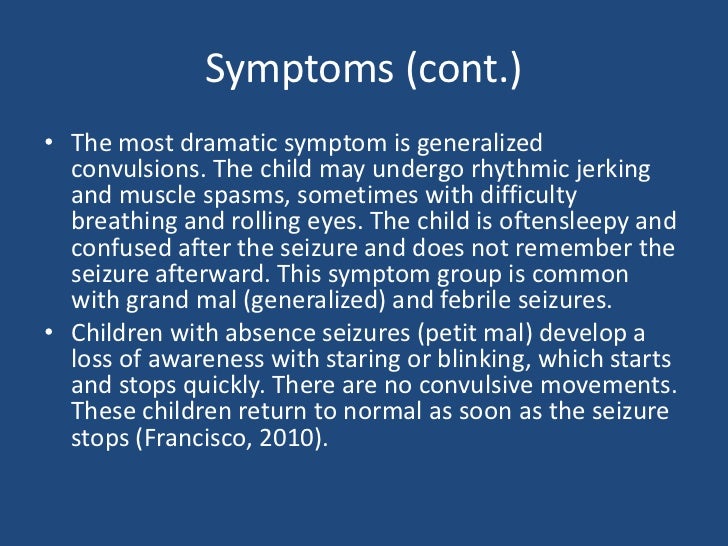 Symptoms (cont.)

• The most dramatic symptom is generalized convulsions. The child may undergo rhythmic jerking and muscle spasms, sometimes with difficulty breathing and rolling eyes. The child is oftensleepy and confused after the seizure and does not remember the seizure afterward. This symptom group is common with grand mal (generalized) and febrile seizures.

• Children with absence seizures (petit mal) develop a loss of awareness with staring or blinking, which starts and stops quickly. There are no convulsive movements. These children return to normal as soon as the seizure stops (Francisco, 2010).